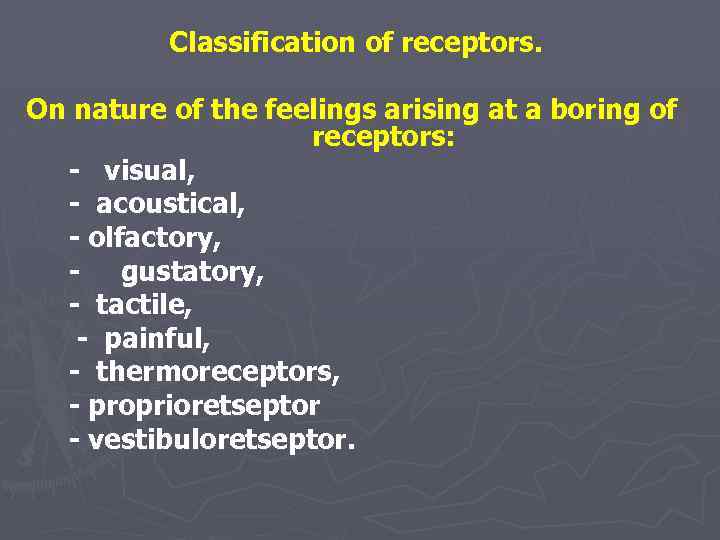 Classification of receptors.

On nature of the feelings arising at a boring of receptors:

- visual,
- acoustical,
- olfactory,
- gustatory,
- tactile,
- painful,
- thermoreceptors,
- proprioretseptor
- vestibuloretseptor.